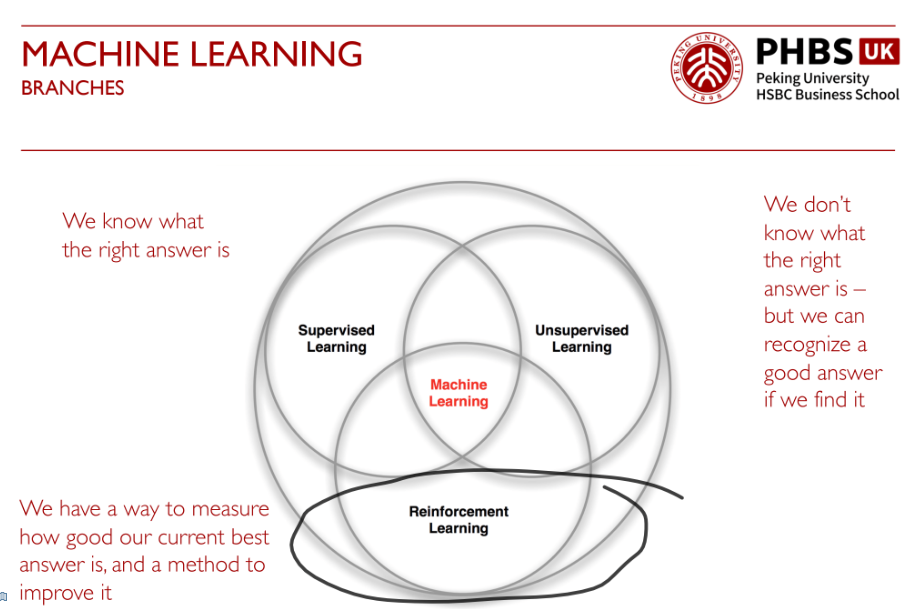 MACHINE LEARNING
BRANCHES

PEKING UNIVERSITY 1898

PHBS UK
Peking University
HSBC Business School

We know what the right answer is

Supervised Learning

Unsupervised Learning

Machine Learning

Reinforcement Learning

We don't know what the right answer is – but we can recognize a good answer if we find it

We have a way to measure how good our current best answer is, and a method to improve it